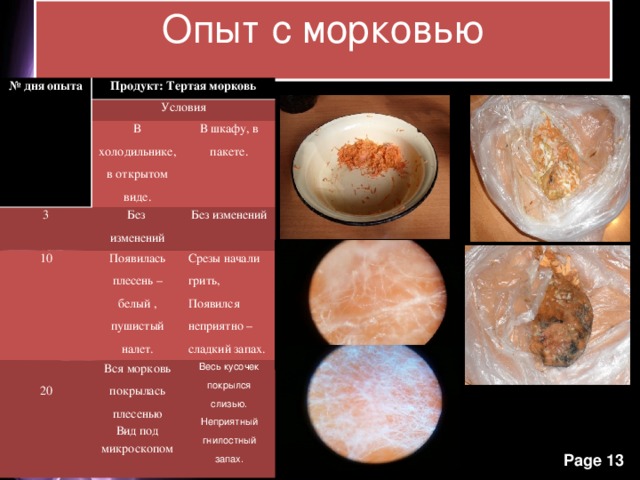 Опыт с морковью

| № дня опыта | Продукт: Тертая морковь | |
|---|---|---|
| | Условия | |
| | В холодильнике, в открытом виде. | В шкафу, в пакете. |
| 3 | Без изменений | Без изменений |
| 10 | Появилась плесень – белый , пушистый налет. | Срезы начали грить, Появился неприятно – сладкий запах. |
| 20 | Вся морковь покрылась плесенью Вид под микроскопом | Весь кусочек покрылся слизью. Неприятный гнилостный запах. |

Page 13